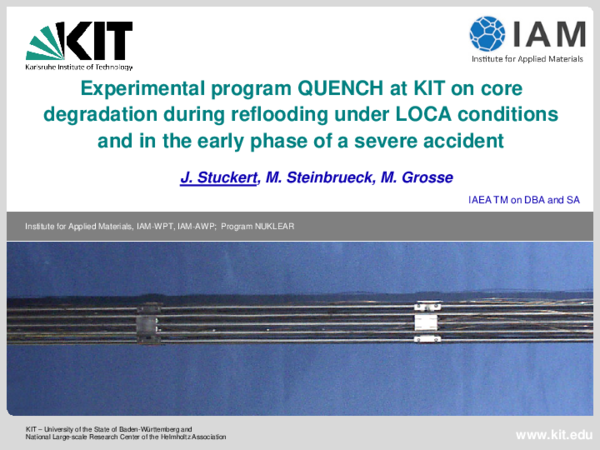 KIT
Karlsruhe Institute of Technology

IAM
Institute for Applied Materials

Experimental program QUENCH at KIT on core degradation during reflooding under LOCA conditions and in the early phase of a severe accident

J. Stuckert, M. Steinbrueck, M. Grosse

IAEA TM on DBA and SA

Institute for Applied Materials, IAM-WPT, IAM-AWP; Program NUKLEAR

KIT – University of the State of Baden-Württemberg and National Large-scale Research Center of the Helmholtz Association

www.kit.edu